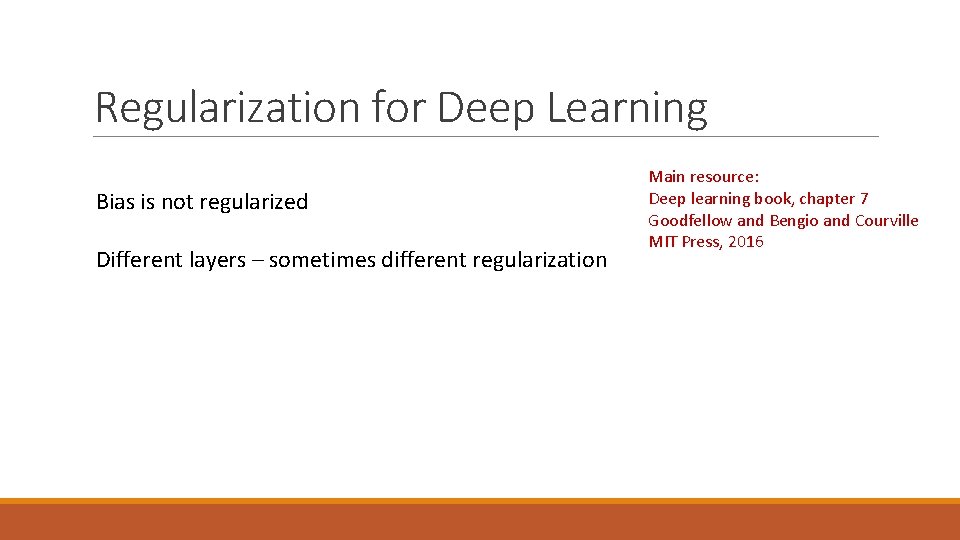 Regularization for Deep Learning

Bias is not regularized

Different layers – sometimes different regularization

Main resource:
Deep learning book, chapter 7
Goodfellow and Bengio and Courville
MIT Press, 2016